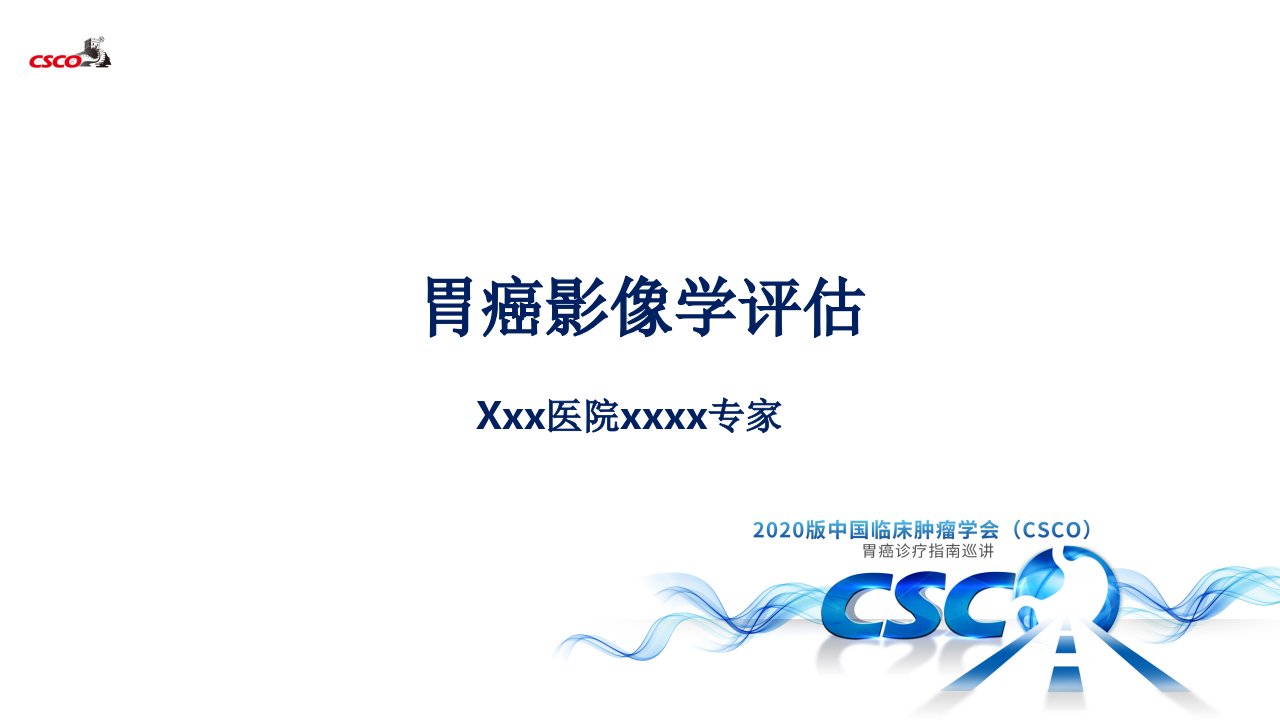 CSCO

胃癌影像学评估

Xxx医院xxxx专家

2020版中国临床肿瘤学会（CSCO）
胃癌诊疗指南巡讲

CSCO